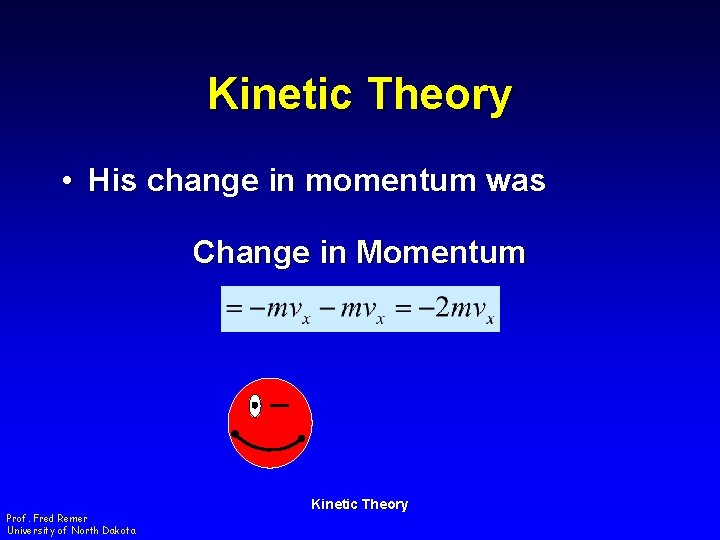 Kinetic Theory

• His change in momentum was

Change in Momentum

$= -mv_x - mv_x = -2mv_x$

Kinetic Theory

Prof. Fred Remer
University of North Dakota